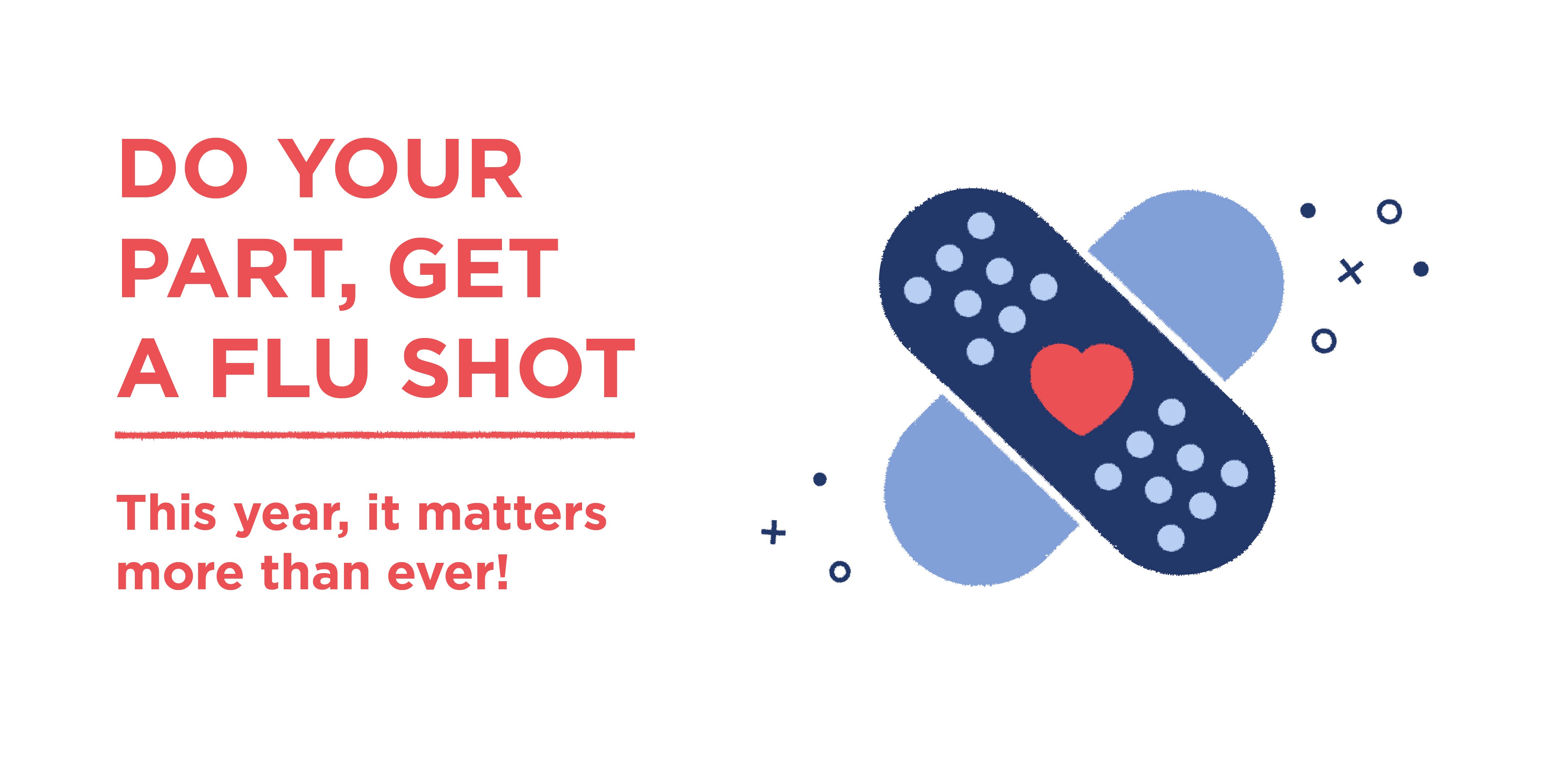 DO YOUR PART, GET A FLU SHOT

This year, it matters more than ever!